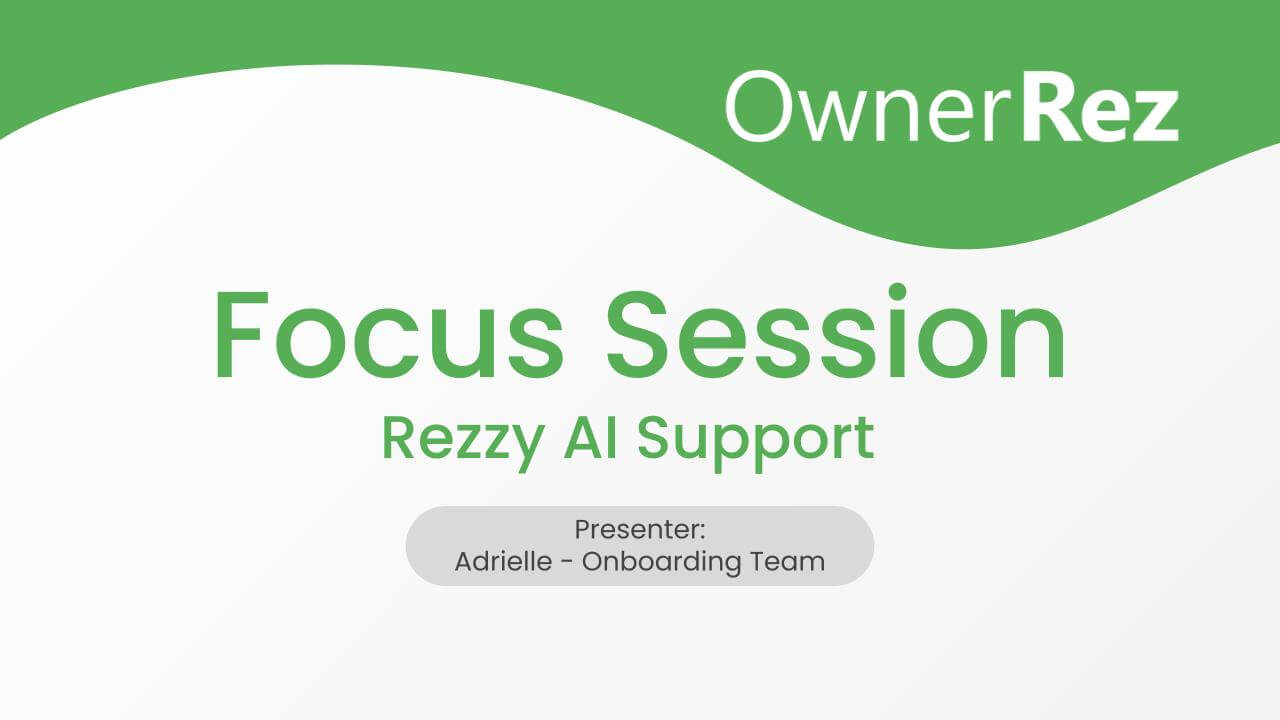 OwnerRez

Focus Session
Rezzy AI Support

Presenter:
Adrielle - Onboarding Team